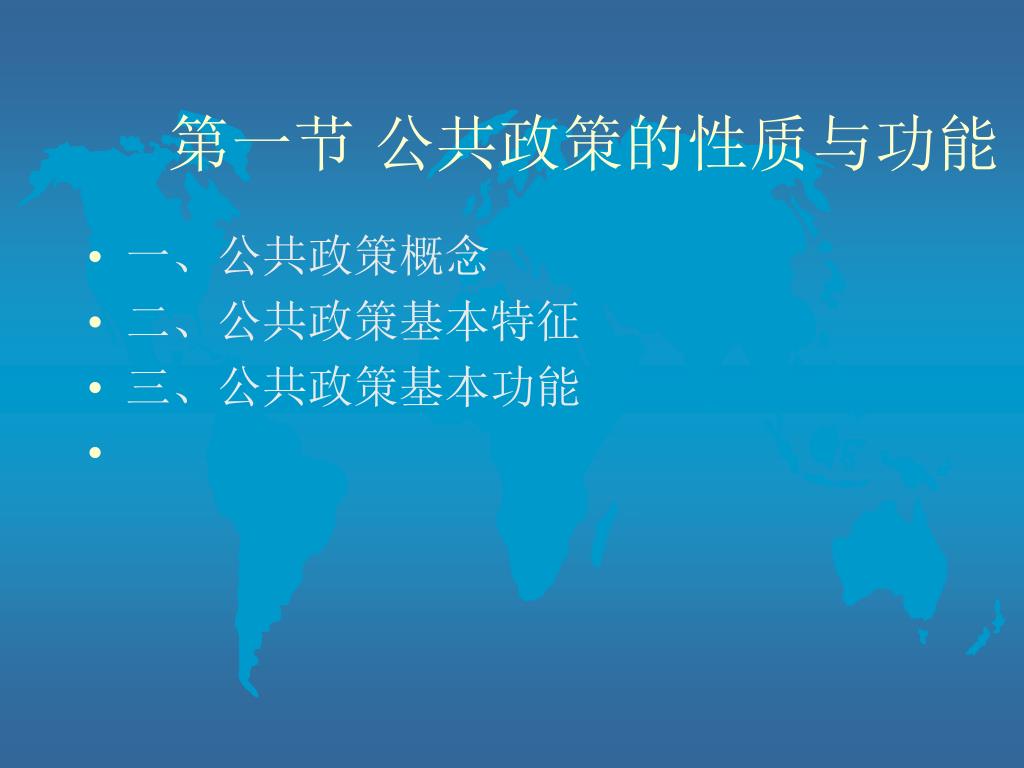 第一节 公共政策的性质与功能

• 一、公共政策概念
• 二、公共政策基本特征
• 三、公共政策基本功能
•